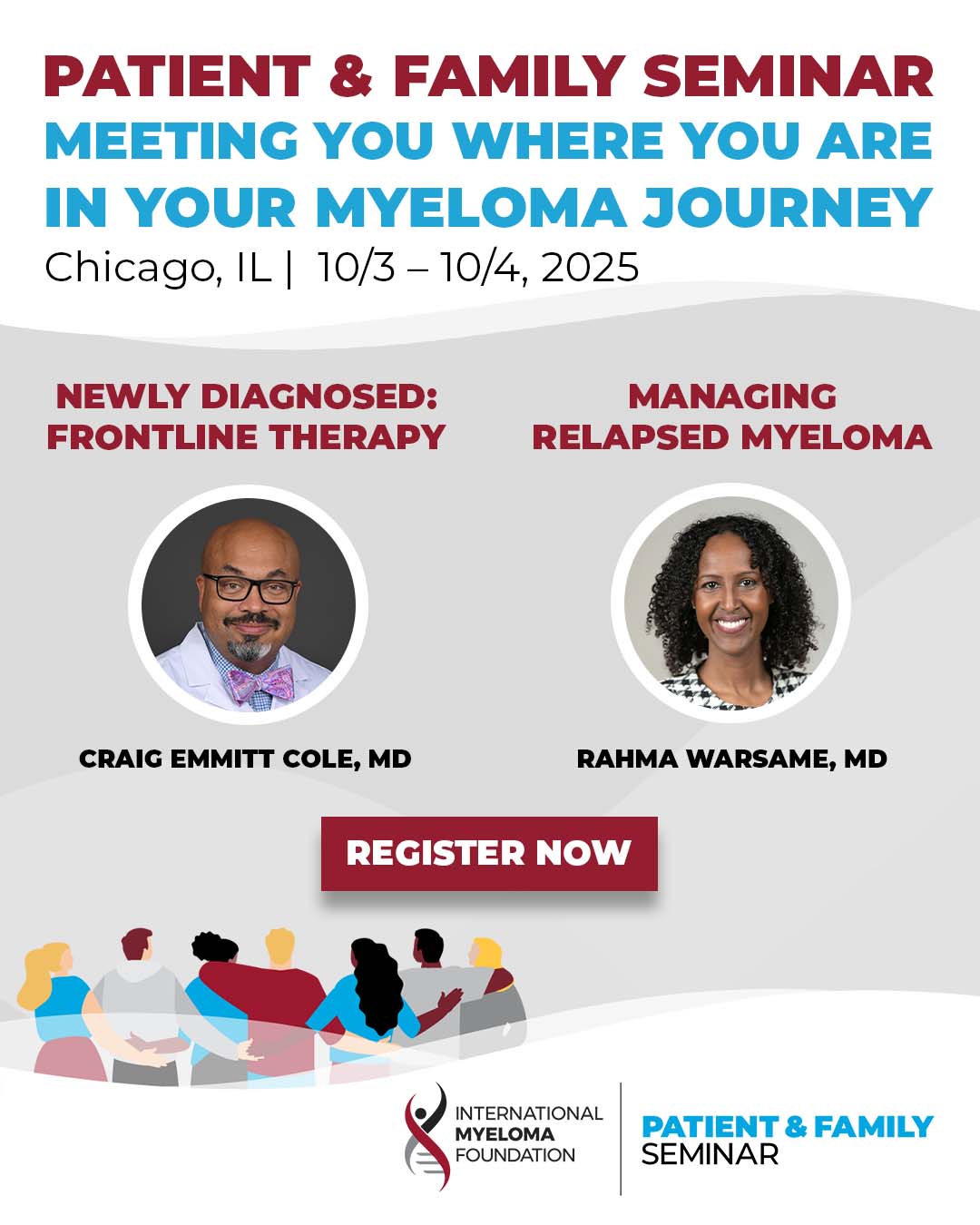 PATIENT & FAMILY SEMINAR
MEETING YOU WHERE YOU ARE IN YOUR MYELOMA JOURNEY
Chicago, IL | 10/3 – 10/4, 2025

NEWLY DIAGNOSED: FRONTLINE THERAPY

CRAIG EMMITT COLE, MD

MANAGING RELAPSED MYELOMA

RAHMA WARSAME, MD

REGISTER NOW

INTERNATIONAL MYELOMA FOUNDATION

PATIENT & FAMILY SEMINAR